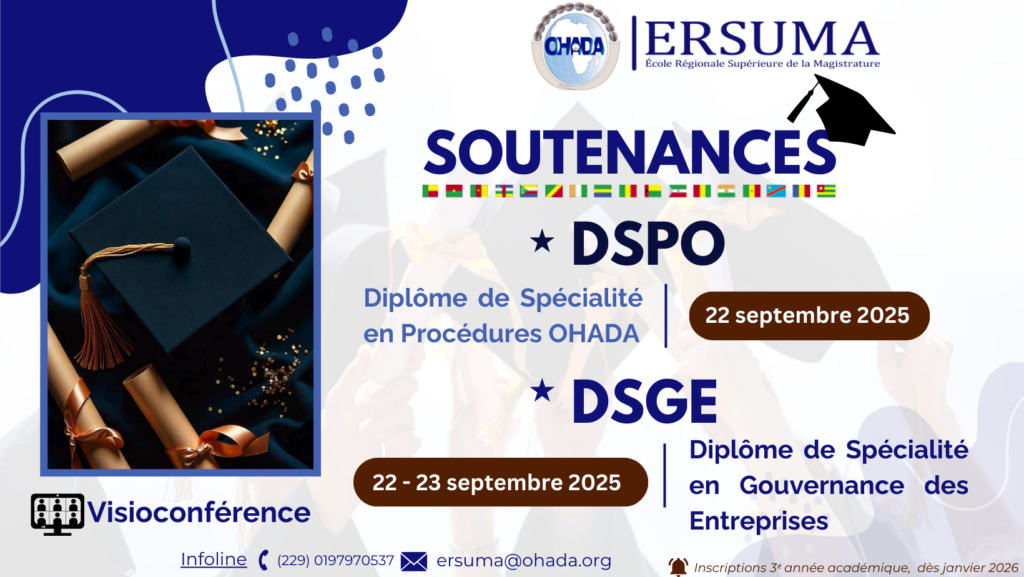 OHADA

ERSUMA
École Régionale Supérieure de la Magistrature

SOUTENANCES

★ DSPO

Diplôme de Spécialité en Procédures OHADA

22 septembre 2025

★ DSGE

22 - 23 septembre 2025

Diplôme de Spécialité en Gouvernance des Entreprises

Visioconférence

Infoline (229) 0197970537 ersuma@ohada.org

Inscriptions 3e année académique, dès janvier 2026